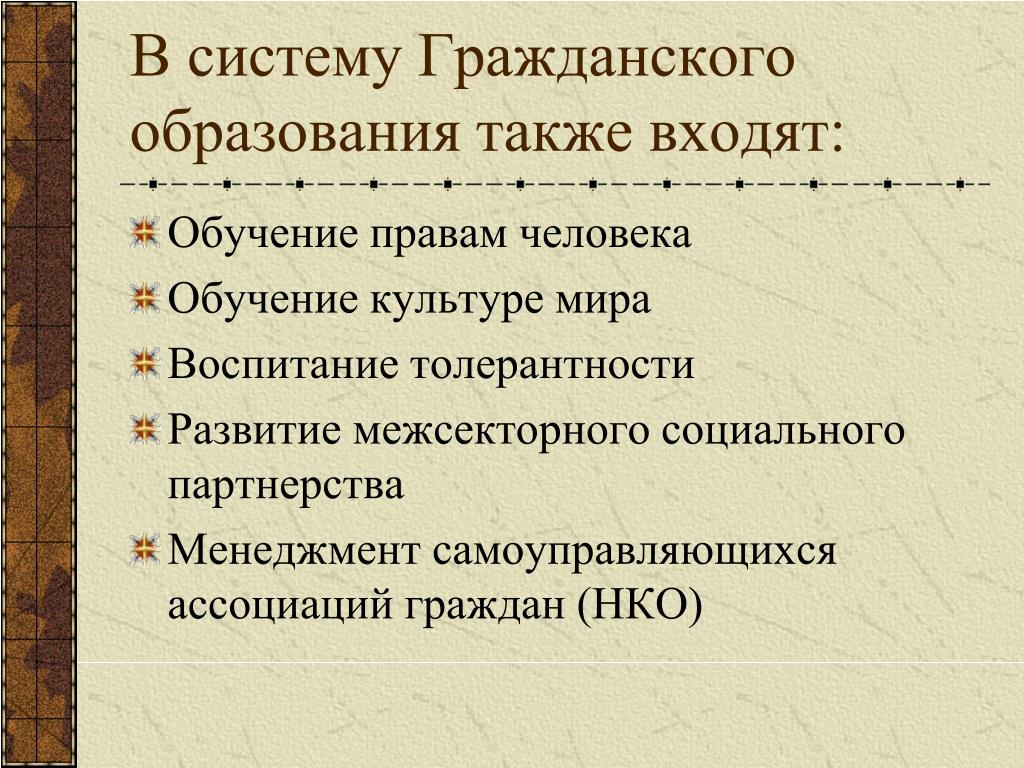 В систему Гражданского образования также входят:

Обучение правам человека

Обучение культуре мира

Воспитание толерантности

Развитие межсекторного социального партнерства

Менеджмент самоуправляющихся ассоциаций граждан (НКО)